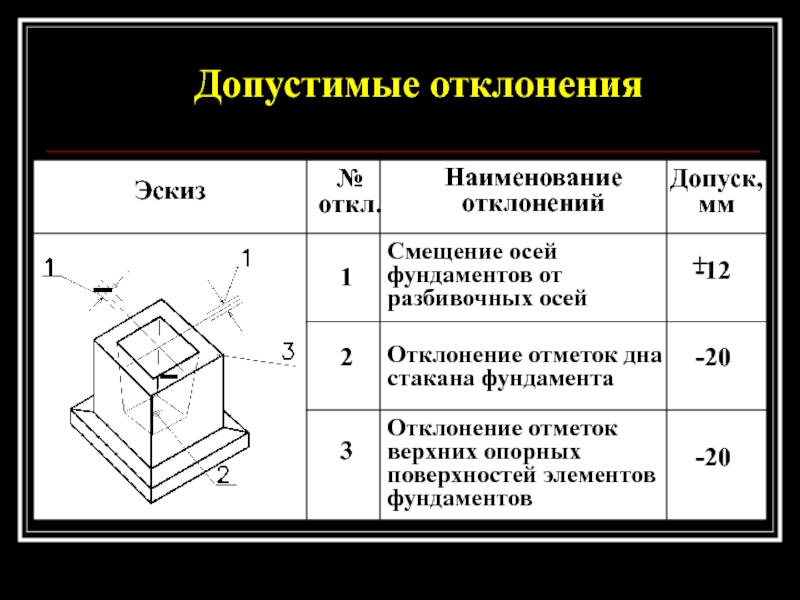 Допустимые отклонения

| Эскиз | № откл. | Наименование отклонений | Допуск, мм |
|---|---|---|---|
| 1 1 3 2 | 1 | Смещение осей фундаментов от разбивочных осей | ±12 |
| | 2 | Отклонение отметок дна стакана фундамента | -20 |
| | 3 | Отклонение отметок верхних опорных поверхностей элементов фундаментов | -20 |